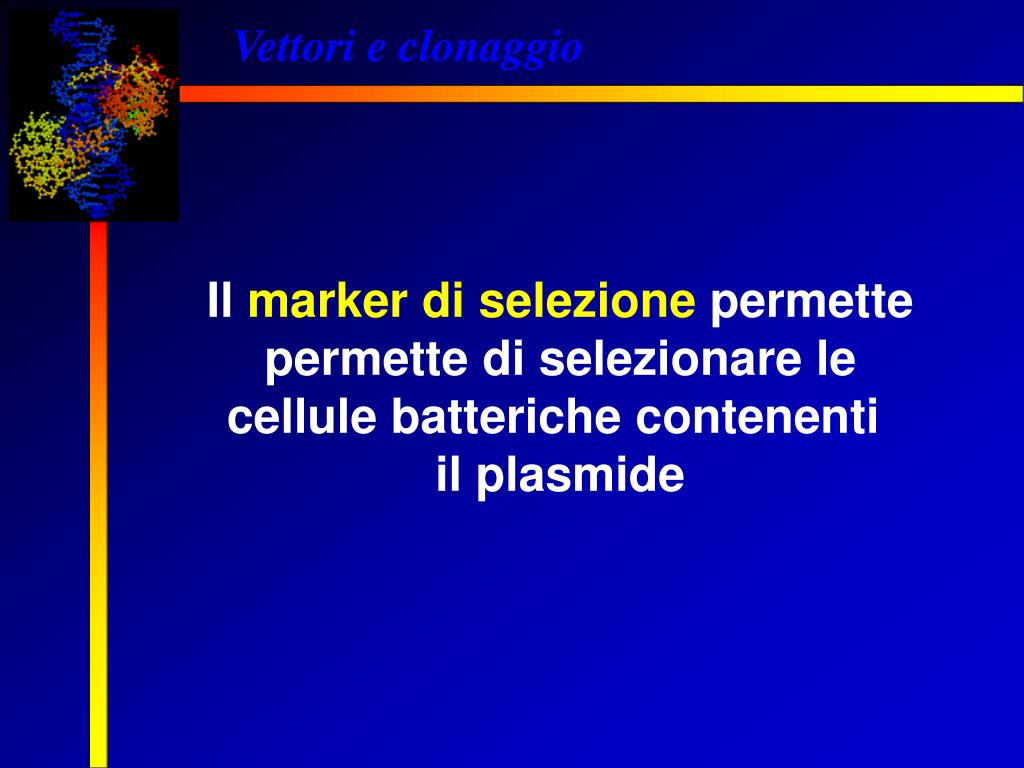 Vettori e clonaggio

Il marker di selezione permette permette di selezionare le cellule batteriche contenenti il plasmide